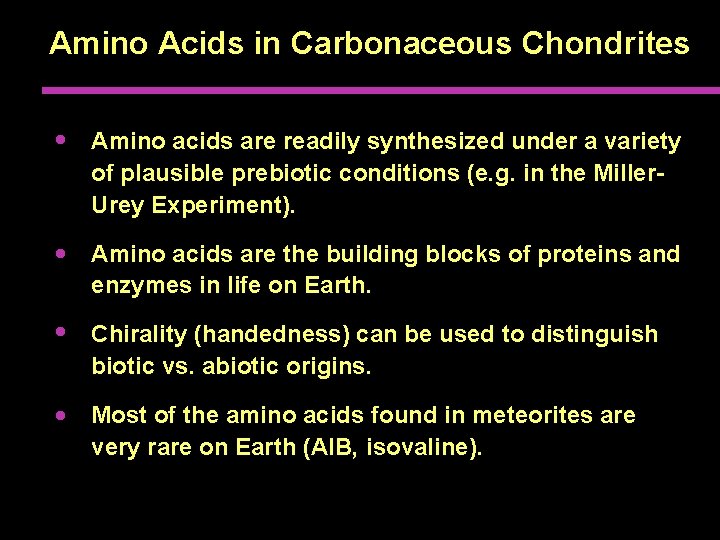 Amino Acids in Carbonaceous Chondrites

• Amino acids are readily synthesized under a variety of plausible prebiotic conditions (e.g. in the Miller-Urey Experiment).

• Amino acids are the building blocks of proteins and enzymes in life on Earth.

• Chirality (handedness) can be used to distinguish biotic vs. abiotic origins.

• Most of the amino acids found in meteorites are very rare on Earth (AIB, isovaline).